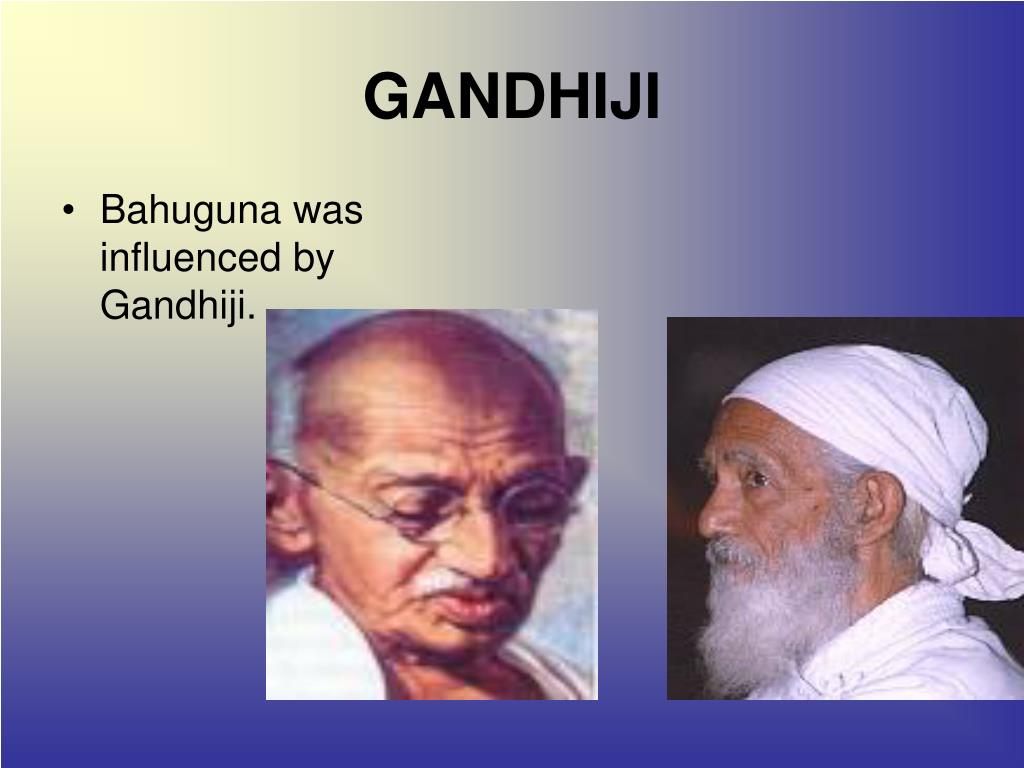 GANDHIJI

• Bahuguna was influenced by Gandhiji.